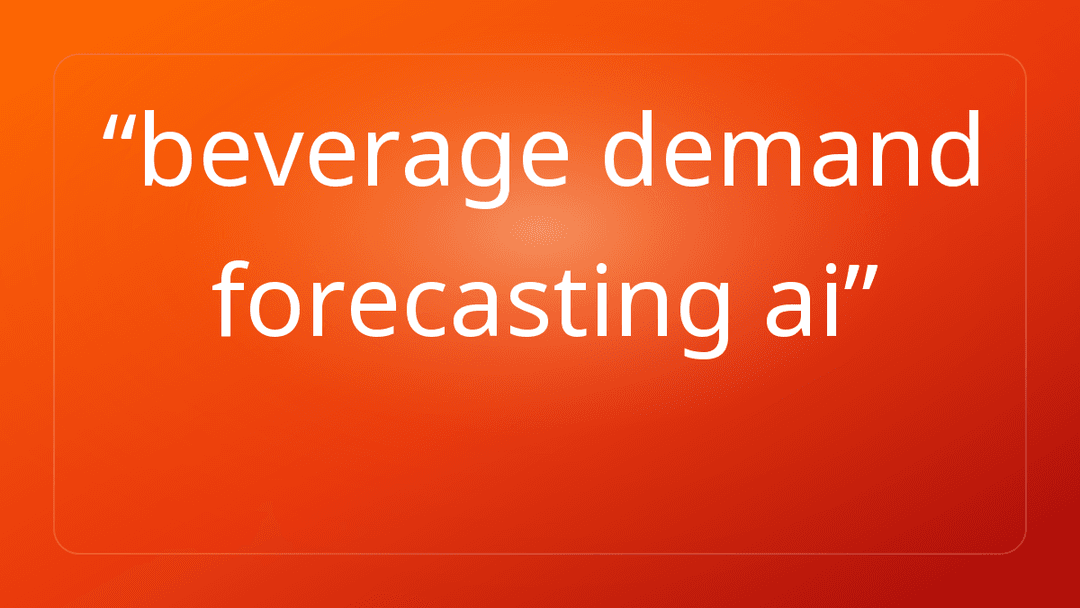 “beverage demand forecasting ai”